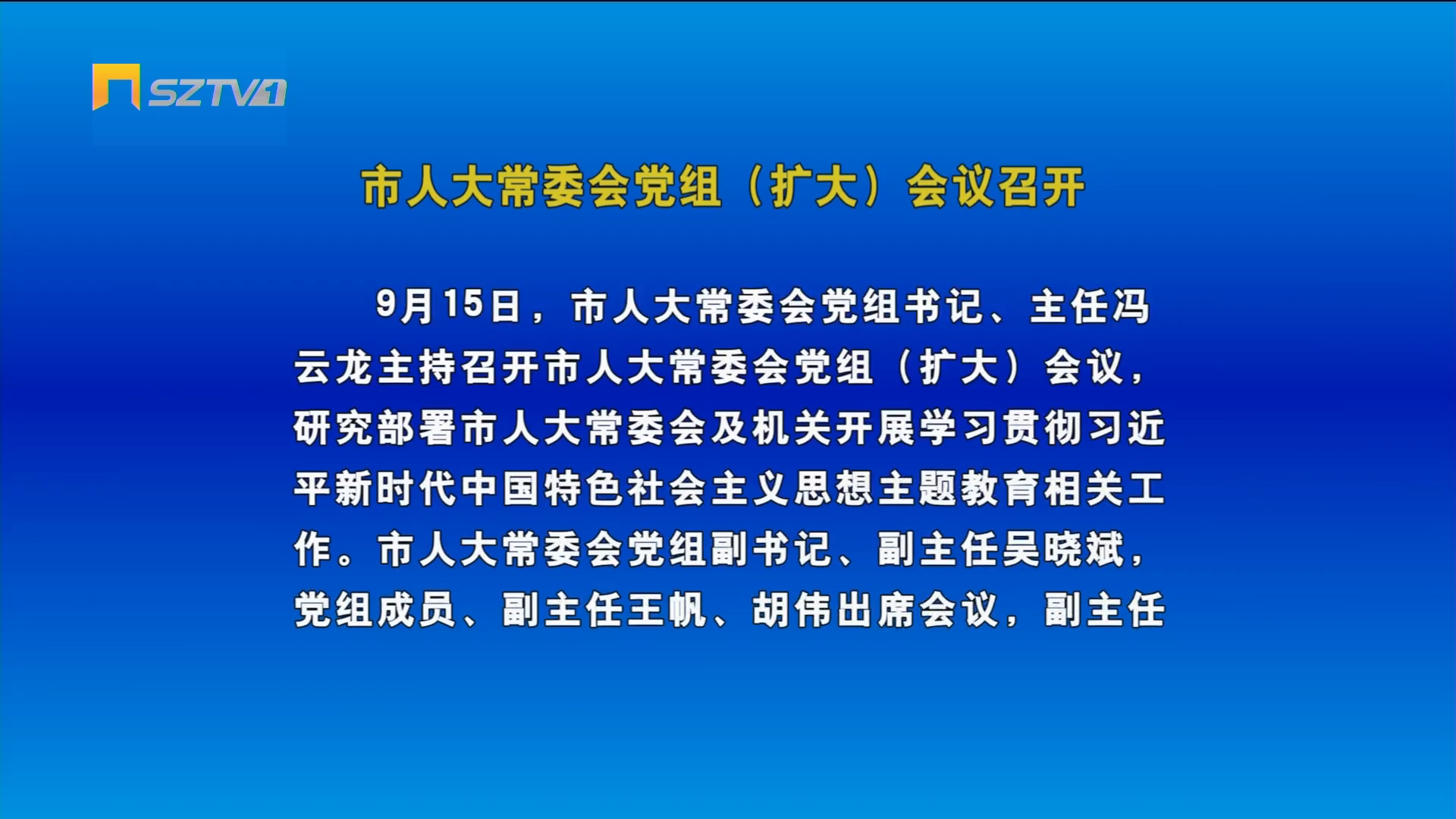 SZTV1

市人大常委会党组（扩大）会议召开

9月15日，市人大常委会党组书记、主任冯云龙主持召开市人大常委会党组（扩大）会议，研究部署市人大常委会及机关开展学习贯彻习近平新时代中国特色社会主义思想主题教育相关工作。市人大常委会党组副书记、副主任吴晓斌，党组成员、副主任王帆、胡伟出席会议，副主任